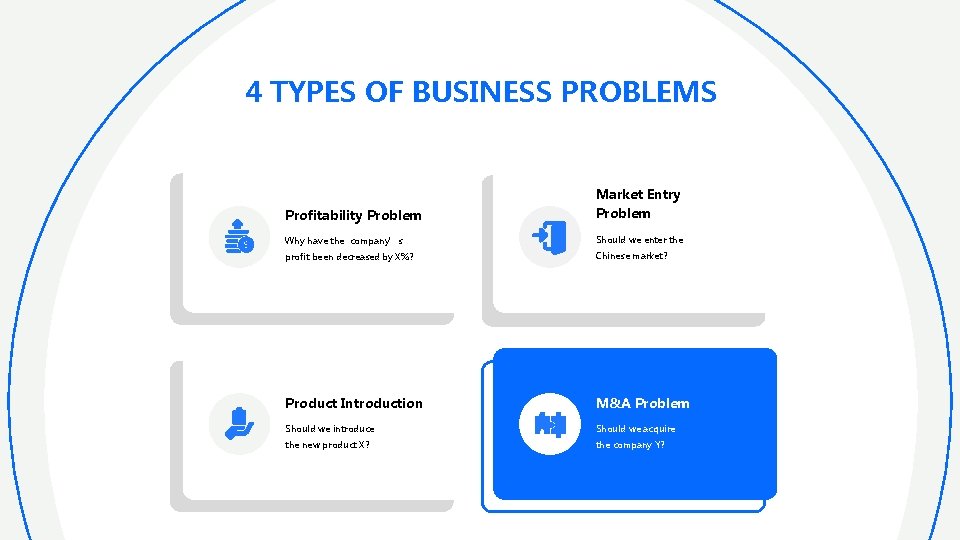 4 TYPES OF BUSINESS PROBLEMS

Profitability Problem

Why have the company' s profit been decreased by X%?

Market Entry Problem

Should we enter the Chinese market?

Product Introduction

Should we introduce the new product X?

M&A Problem

Should we acquire the company Y?